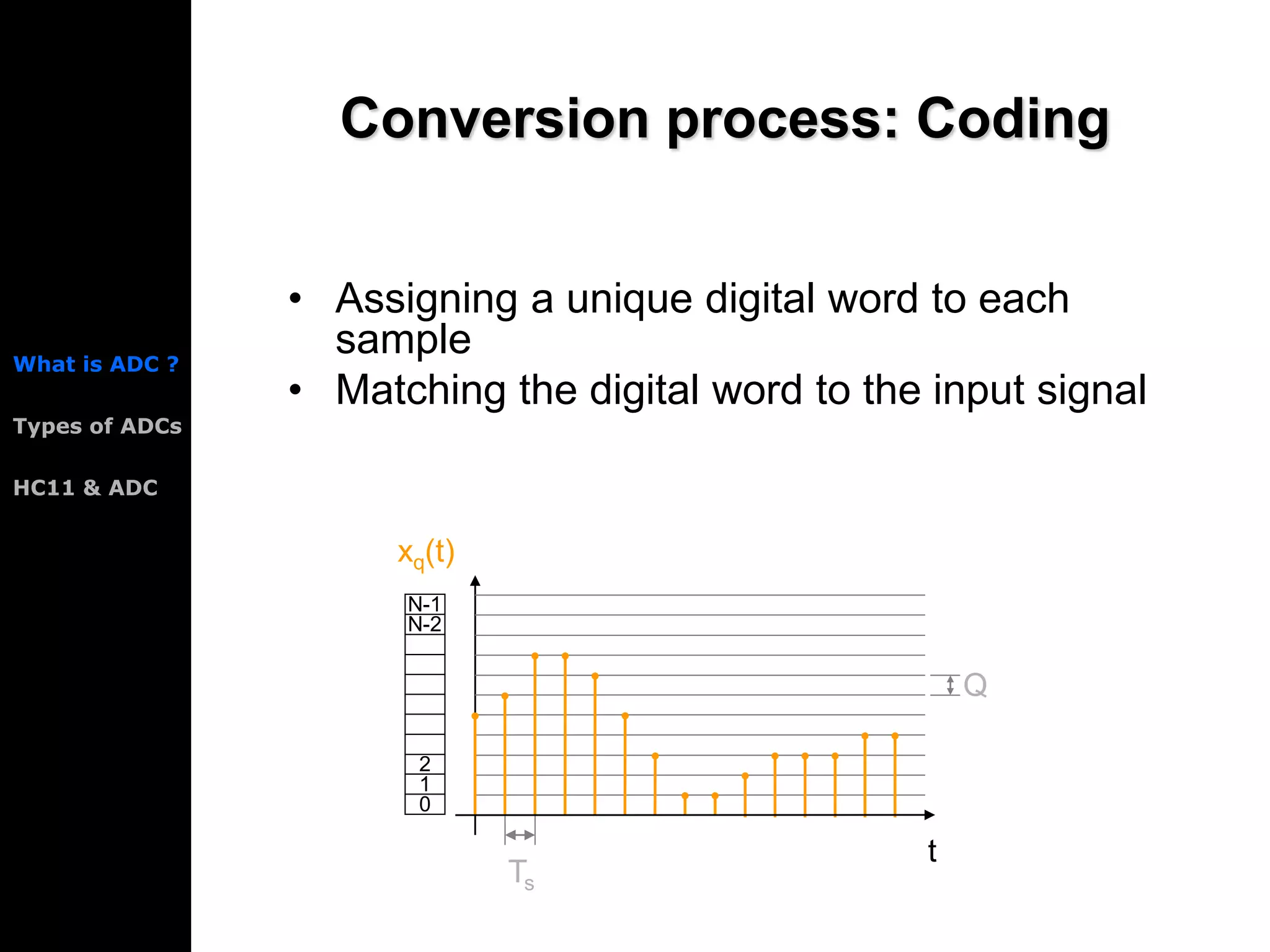 What is ADC ?

Types of ADCs

HC11 & ADC

Conversion process: Coding

• Assigning a unique digital word to each sample
• Matching the digital word to the input signal

$x_q(t)$

N-1
N-2
2
1
0

Q

$T_s$

t